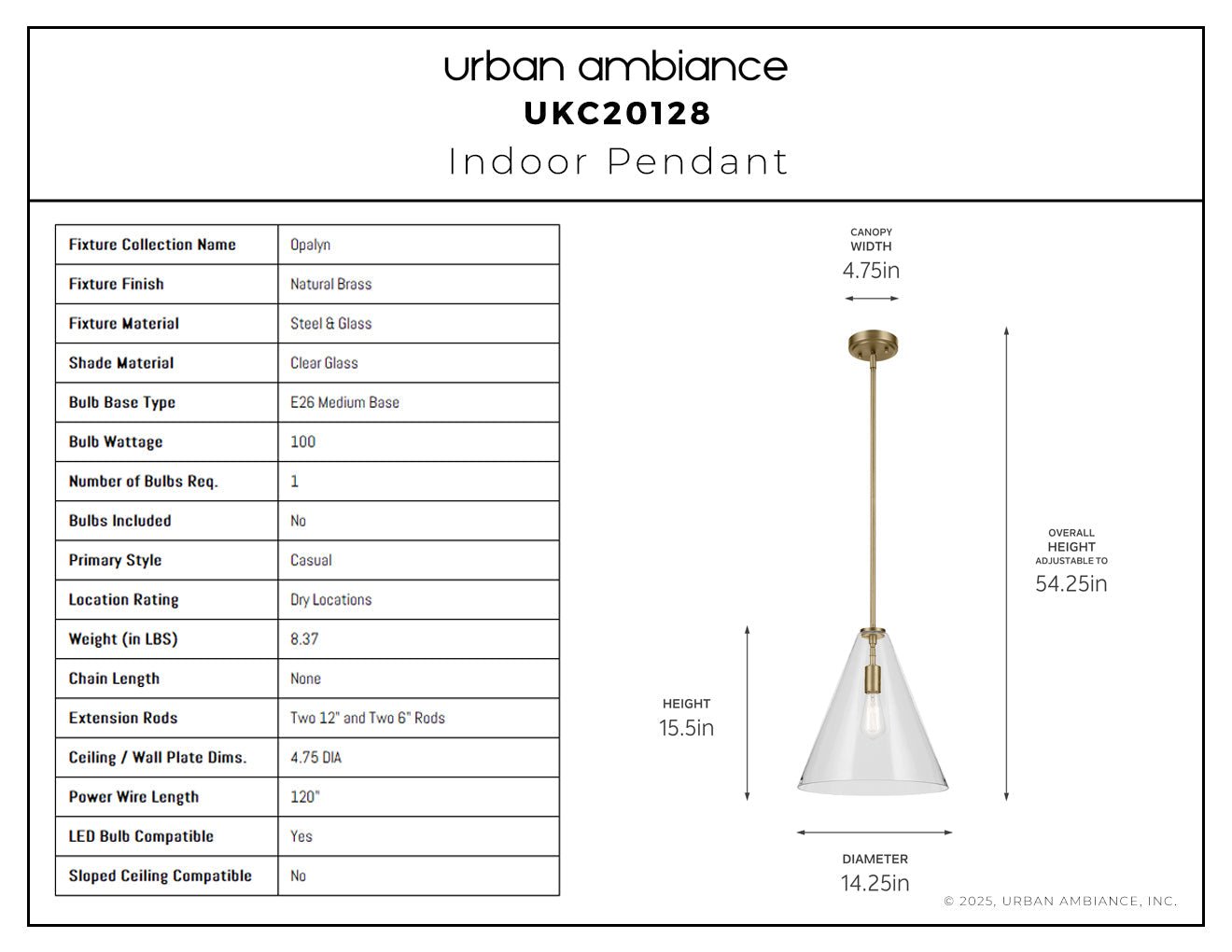 urban ambiance
UKC20128
Indoor Pendant

| Fixture Collection Name | Opalyn |
|---|---|
| Fixture Finish | Natural Brass |
| Fixture Material | Steel & Glass |
| Shade Material | Clear Glass |
| Bulb Base Type | E26 Medium Base |
| Bulb Wattage | 100 |
| Number of Bulbs Req. | 1 |
| Bulbs Included | No |
| Primary Style | Casual |
| Location Rating | Dry Locations |
| Weight (in LBS) | 8.37 |
| Chain Length | None |
| Extension Rods | Two 12" and Two 6" Rods |
| Ceiling / Wall Plate Dims. | 4.75 DIA |
| Power Wire Length | 120" |
| LED Bulb Compatible | Yes |
| Sloped Ceiling Compatible | No |

CANOPY WIDTH
4.75in

OVERALL HEIGHT ADJUSTABLE TO
54.25in

HEIGHT
15.5in

DIAMETER
14.25in

© 2025, URBAN AMBIANCE, INC.